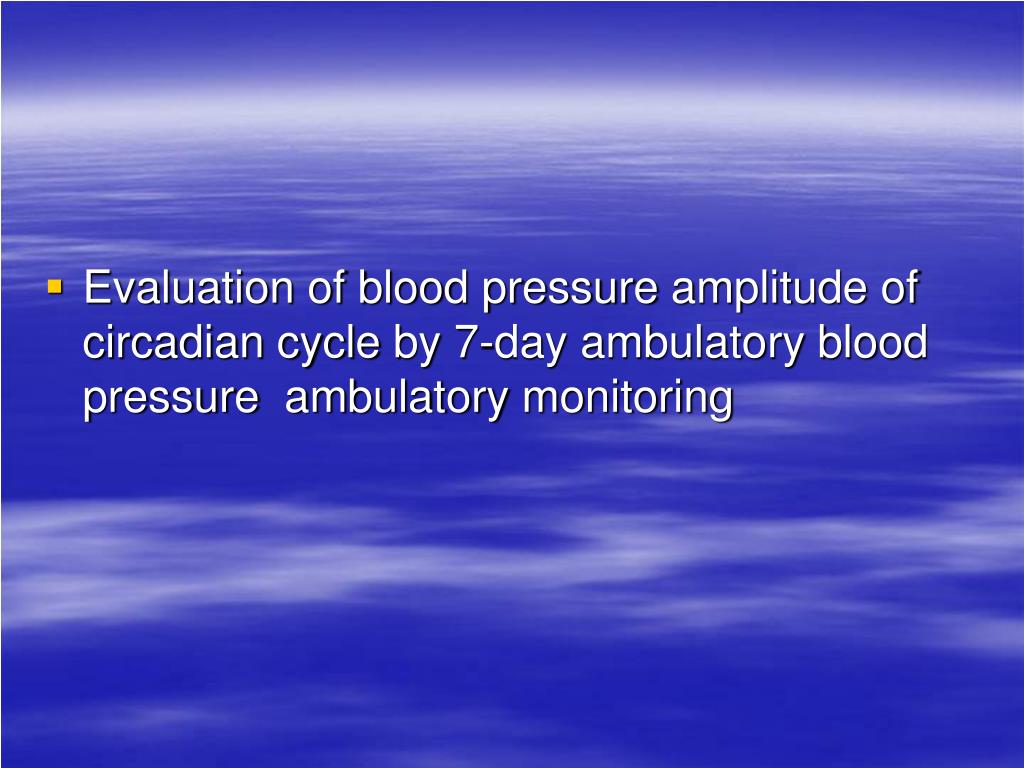 ▪ Evaluation of blood pressure amplitude of circadian cycle by 7-day ambulatory blood pressure  ambulatory monitoring